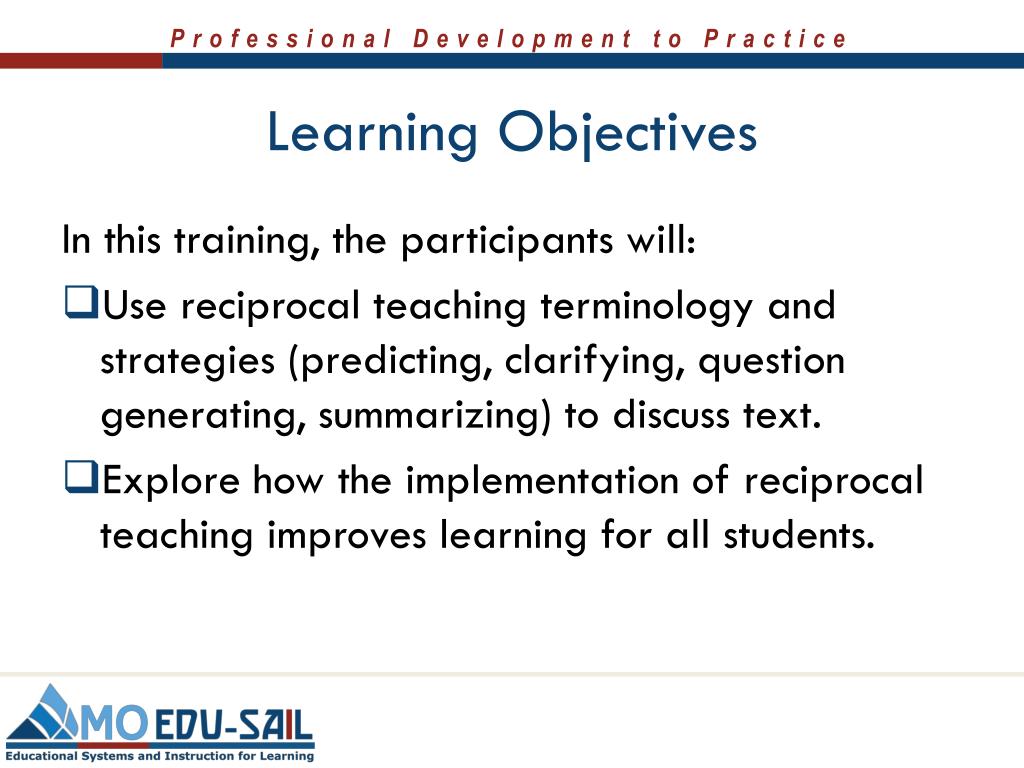 Professional Development to Practice

Learning Objectives

In this training, the participants will:

❑Use reciprocal teaching terminology and strategies (predicting, clarifying, question generating, summarizing) to discuss text.

❑Explore how the implementation of reciprocal teaching improves learning for all students.

MO EDU-SAIL
Educational Systems and Instruction for Learning